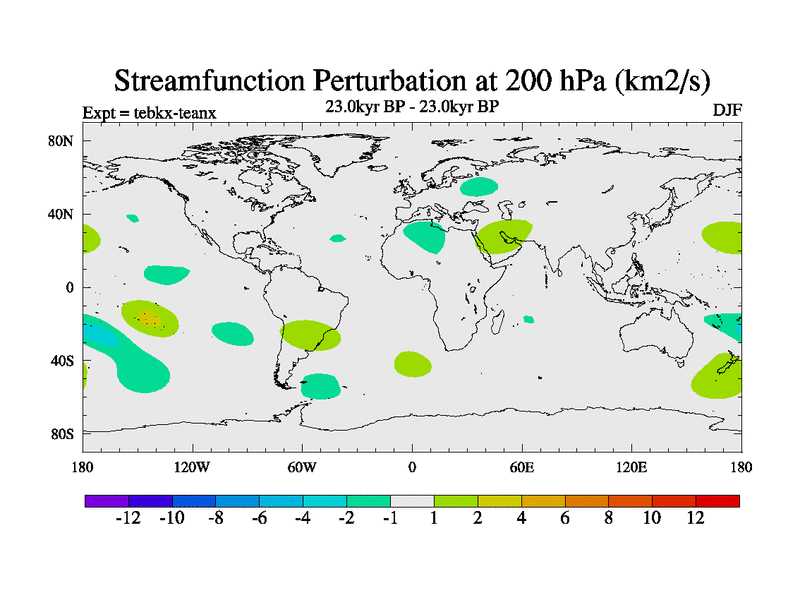 Streamfunction Perturbation at 200 hPa (km2/s)

Expt = tebkx-teanx

23.0kyr BP - 23.0kyr BP

DJF

80N
40N
0
40S
80S

180
120W
60W
0
60E
120E
180

-12
-10
-8
-6
-4
-2
-1
1
2
4
6
8
10
12